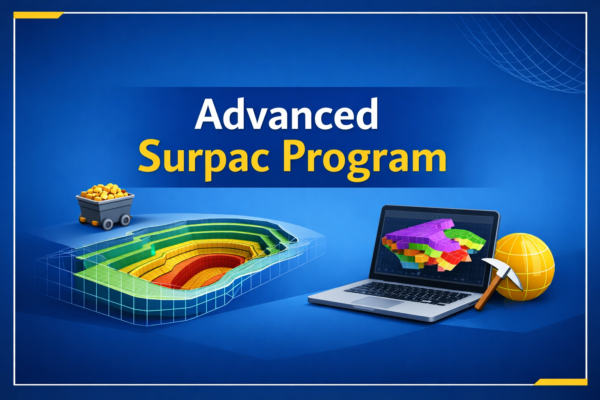 Advanced
Surpac Program